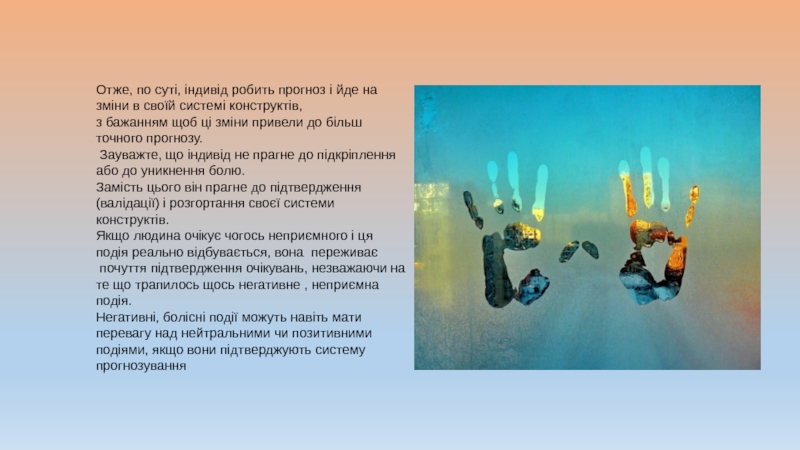 Отже, по суті, індивід робить прогноз і йде на зміни в своїй системі конструктів,
з бажанням щоб ці зміни привели до більш точного прогнозу.
Зауважте, що індивід не прагне до підкріплення або до уникнення болю.
Замість цього він прагне до підтвердження (валідації) і розгортання своєї системи конструктів.
Якщо людина очікує чогось неприємного і ця подія реально відбувається, вона переживає почуття підтвердження очікувань, незважаючи на те що трапилось щось негативне , неприємна подія.
Негативні, болісні події можуть навіть мати перевагу над нейтральними чи позитивними подіями, якщо вони підтверджують систему прогнозування